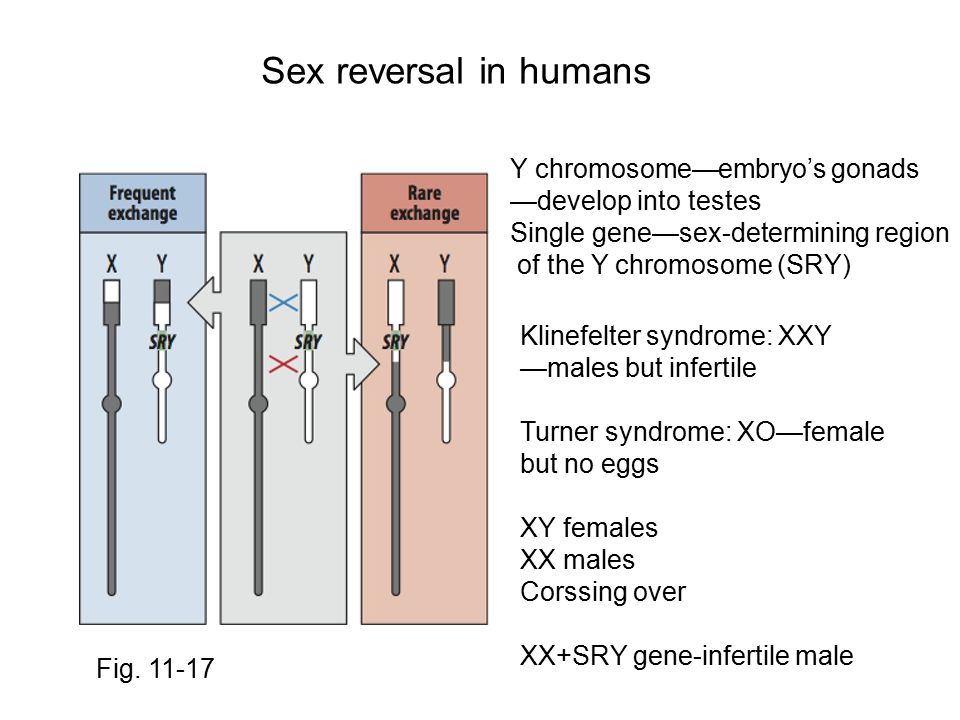 Sex reversal in humans

Frequent exchange

X Y

SRY

X Y

SRY

Rare exchange

X Y

SRY

Fig. 11-17

Y chromosome—embryo's gonads —develop into testes
Single gene—sex-determining region of the Y chromosome (SRY)

Klinefelter syndrome: XXY —males but infertile

Turner syndrome: XO—female but no eggs

XY females
XX males
Corssing over

XX+SRY gene-infertile male